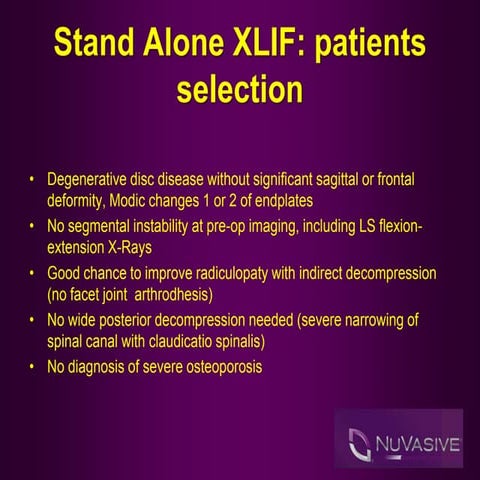 Stand Alone XLIF: patients selection

• Degenerative disc disease without significant sagittal or frontal deformity, Modic changes 1 or 2 of endplates
• No segmental instability at pre-op imaging, including LS flexion-extension X-Rays
• Good chance to improve radiculopaty with indirect decompression (no facet joint arthrodhesis)
• No wide posterior decompression needed (severe narrowing of spinal canal with claudicatio spinalis)
• No diagnosis of severe osteoporosis

NUVASIVE